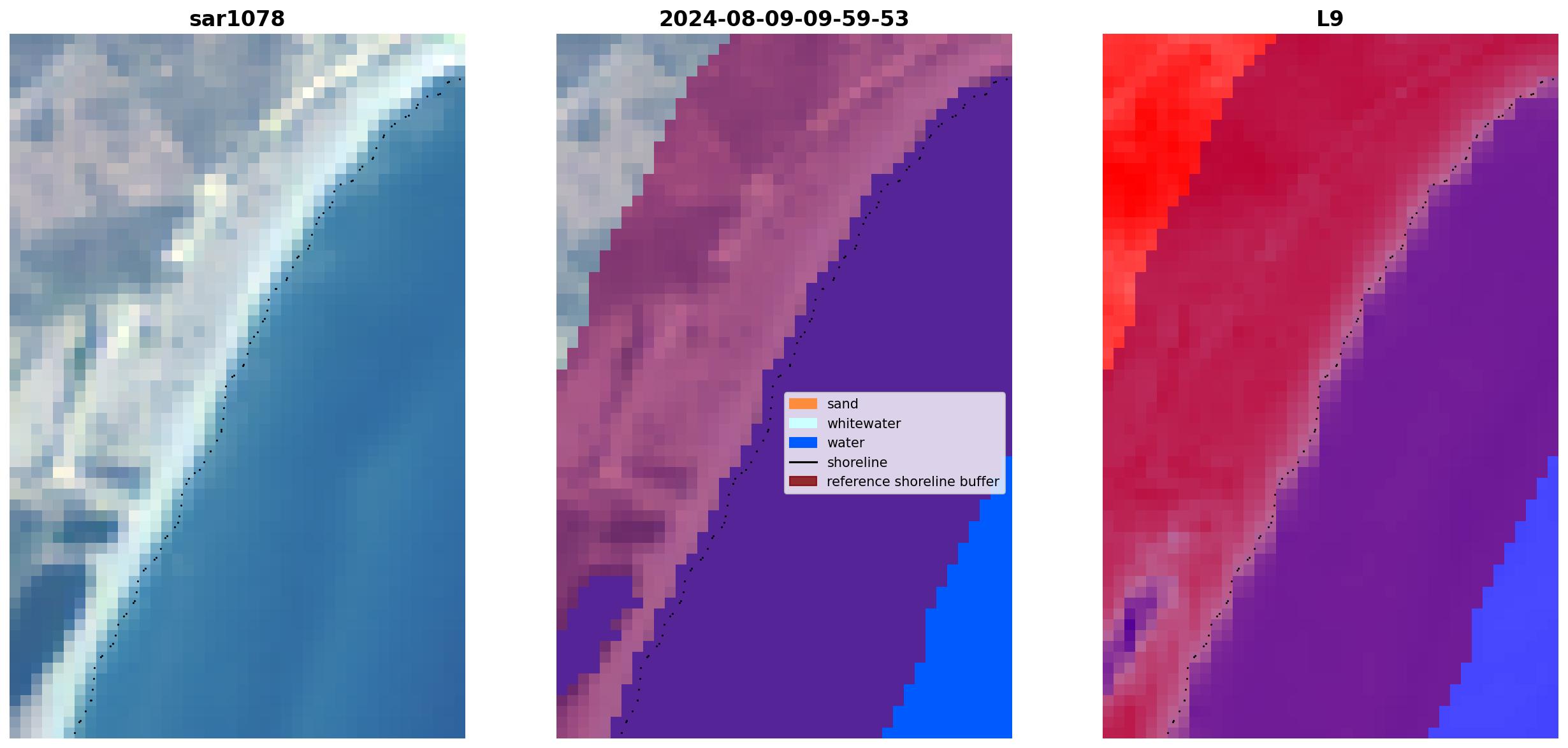 sar1078

2024-08-09-09-59-53

sand
whitewater
water
shoreline
reference shoreline buffer

L9